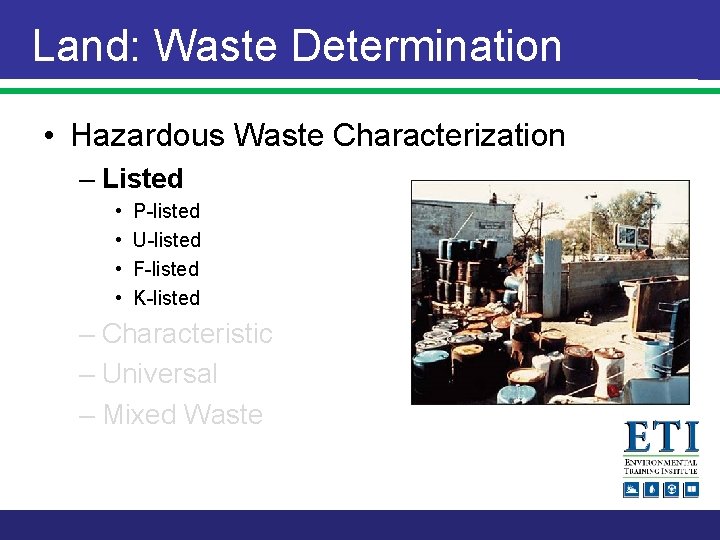 Land: Waste Determination

• Hazardous Waste Characterization

– Listed

• P-listed
• U-listed
• F-listed
• K-listed

– Characteristic
– Universal
– Mixed Waste

ETI
ENVIRONMENTAL TRAINING INSTITUTE